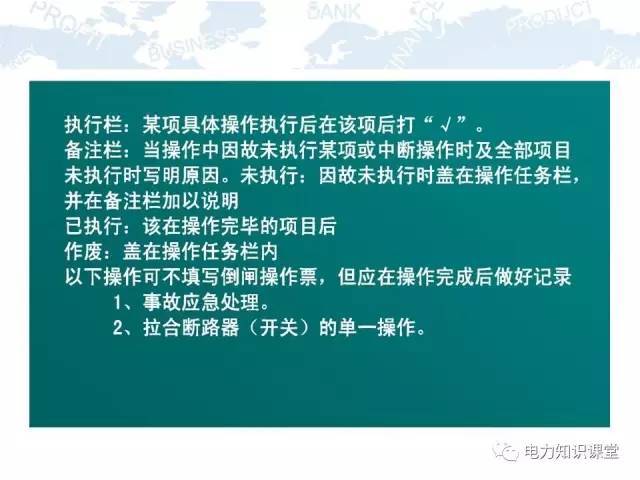 PROFIT BUSINESS BANK FINANCE PRODUCT

执行栏：某项具体操作执行后在该项后打“√”。
备注栏：当操作中因故未执行某项或中断操作时及全部项目未执行时写明原因。未执行：因故未执行时盖在操作任务栏，并在备注栏加以说明
已执行：该在操作完毕的项目后
作废：盖在操作任务栏内
以下操作可不填写倒闸操作票，但应在操作完成后做好记录
1、事故应急处理。
2、拉合断路器（开关）的单一操作。

电力知识课堂